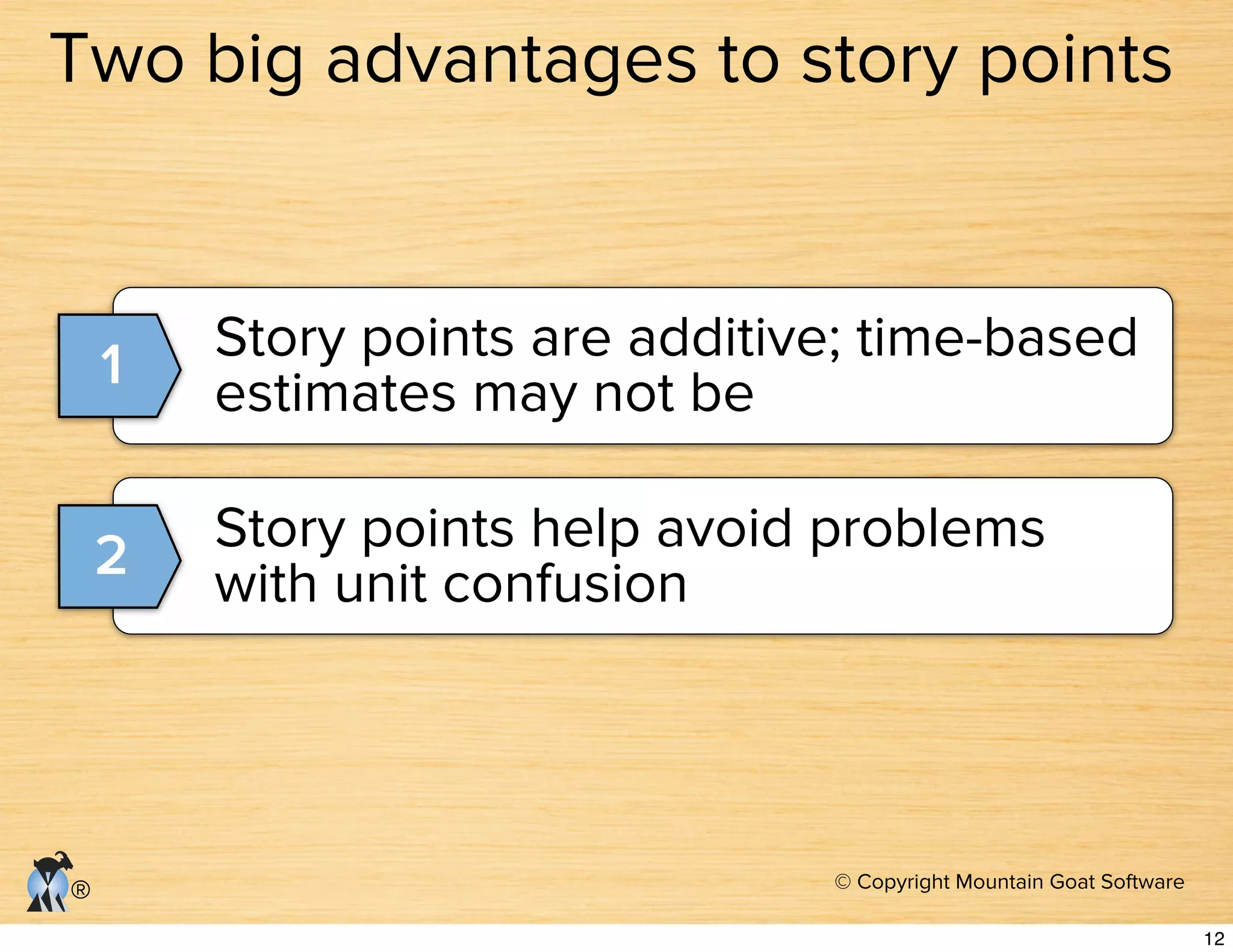 Two big advantages to story points

1
Story points are additive; time-based estimates may not be

2
Story points help avoid problems with unit confusion

®

© Copyright Mountain Goat Software

12